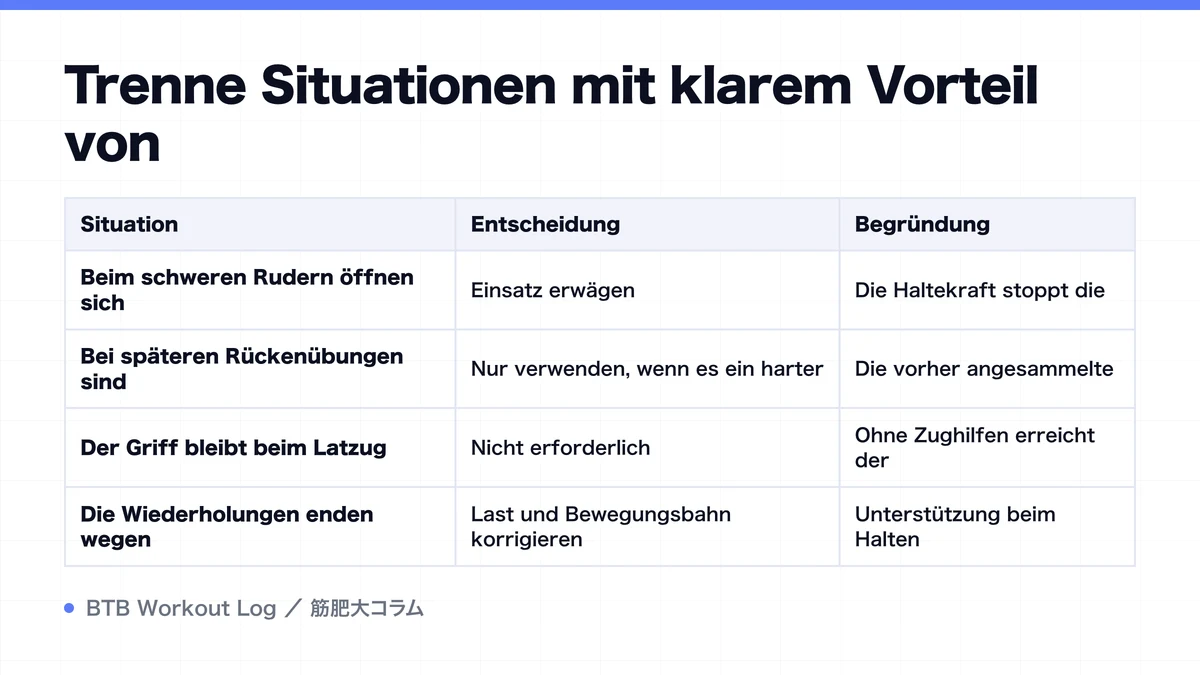 Trenne Situationen mit klarem Vorteil von

| Situation | Entscheidung | Begründung |
|---|---|---|
| Beim schweren Rudern öffnen sich | Einsatz erwägen | Die Haltekraft stoppt die |
| Bei späteren Rückenübungen sind | Nur verwenden, wenn es ein harter | Die vorher angesammelte |
| Der Griff bleibt beim Latzug | Nicht erforderlich | Ohne Zughilfen erreicht der |
| Die Wiederholungen enden wegen | Last und Bewegungsbahn korrigieren | Unterstützung beim Halten |

BTB Workout Log ／ 筋肥大コラム